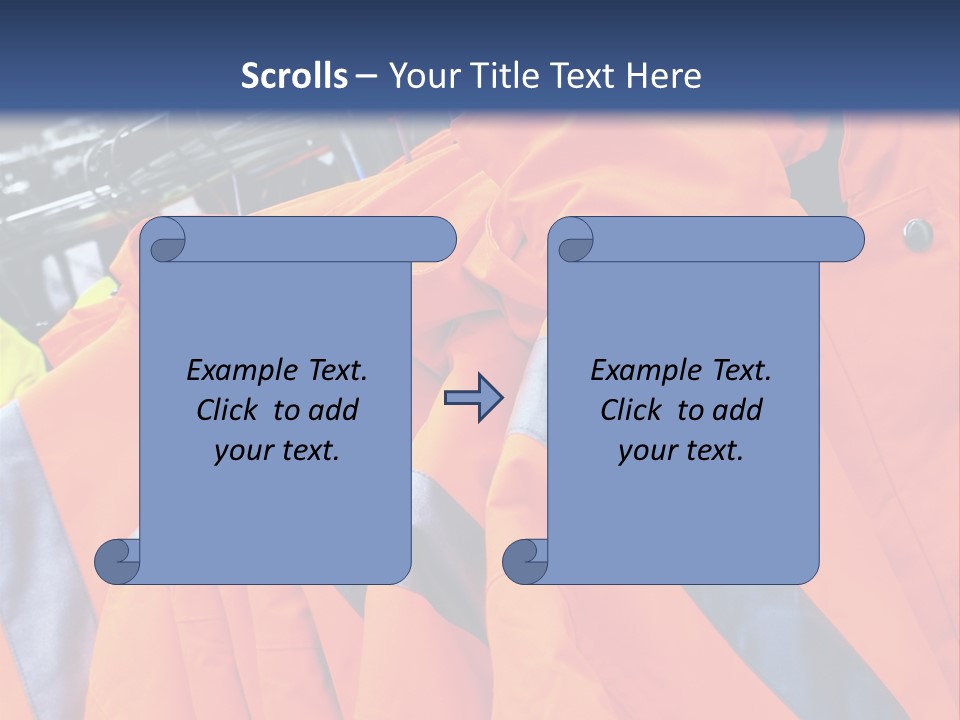 Scrolls – Your Title Text Here

Example Text. Click to add your text.

Example Text. Click to add your text.